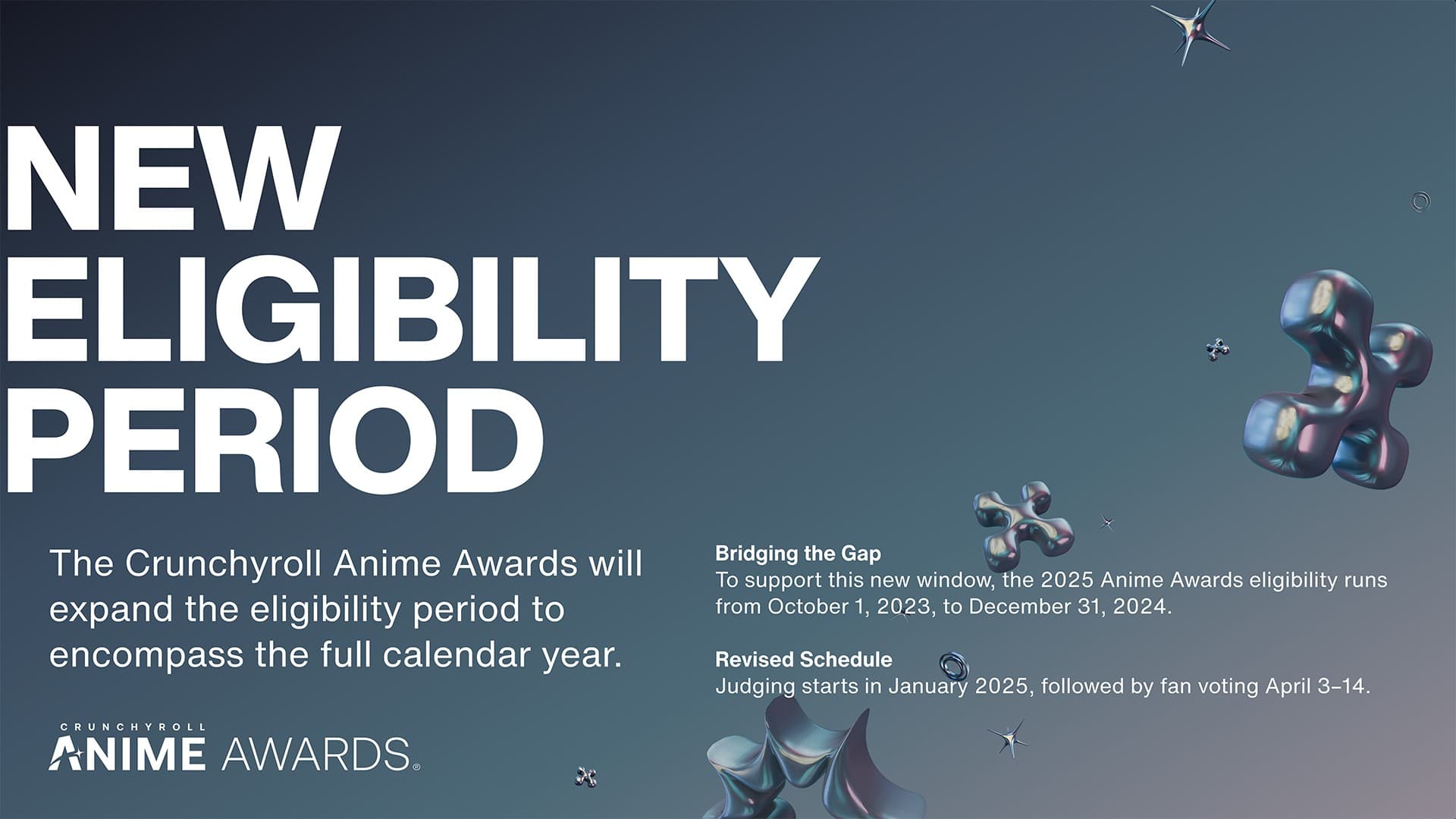 NEW ELIGIBILITY PERIOD

The Crunchyroll Anime Awards will expand the eligibility period to encompass the full calendar year.

CRUNCHYROLL
ANIME AWARDS®

Bridging the Gap
To support this new window, the 2025 Anime Awards eligibility runs from October 1, 2023, to December 31, 2024.

Revised Schedule
Judging starts in January 2025, followed by fan voting April 3–14.